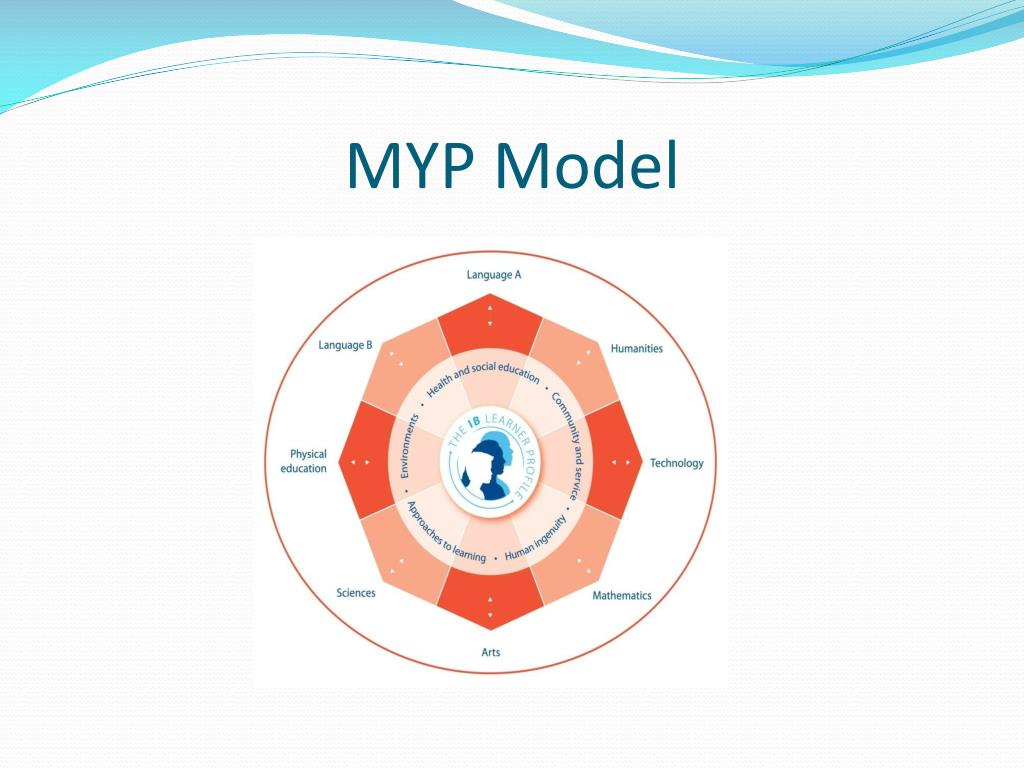 MYP Model

Language A

Humanities

Technology

Mathematics

Arts

Sciences

Physical education

Language B

Health and social education • Community and service • Human ingenuity • Approaches to learning • Environments •

THE IB LEARNER PROFILE